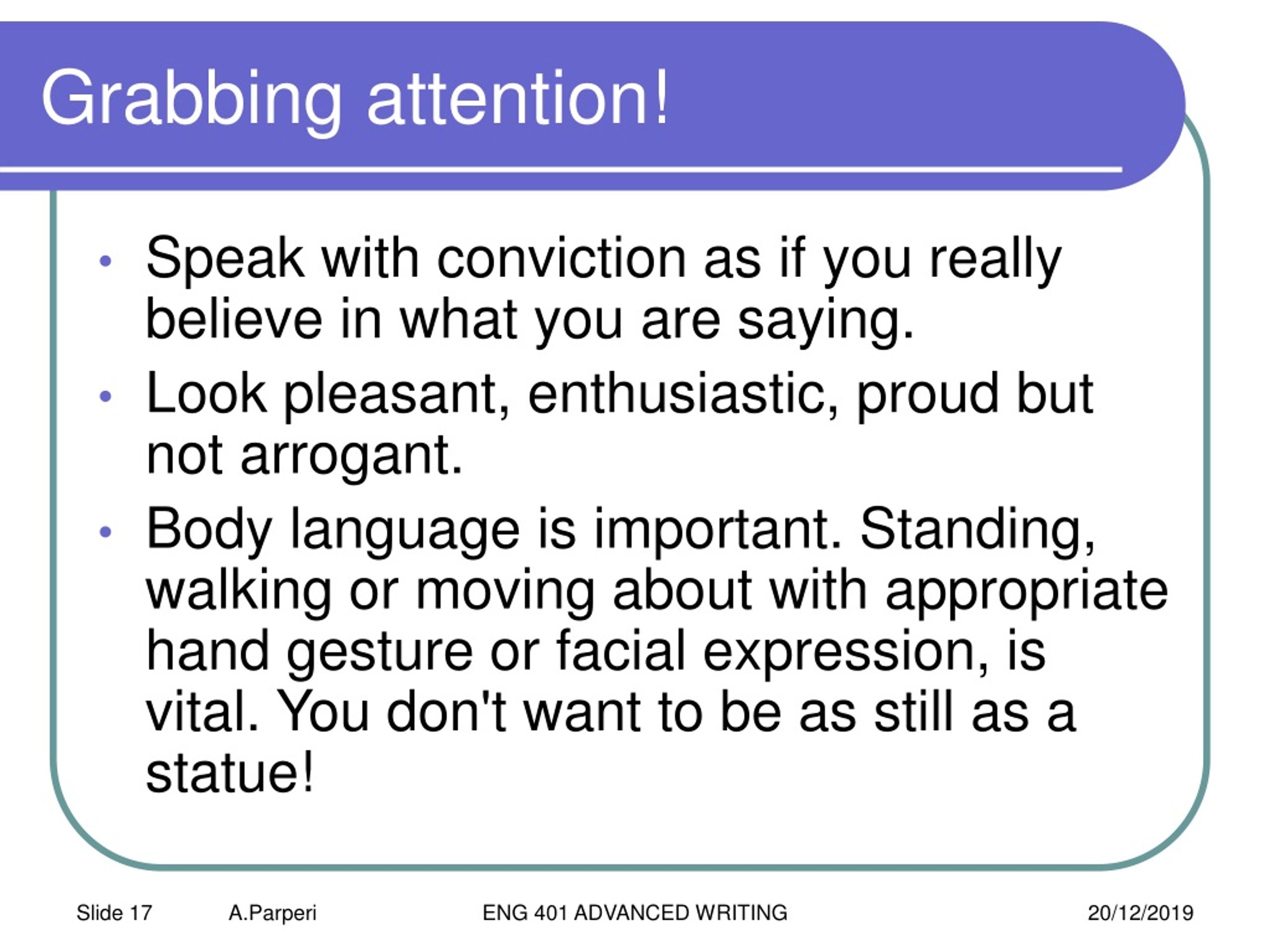 Grabbing attention!

• Speak with conviction as if you really believe in what you are saying.
• Look pleasant, enthusiastic, proud but not arrogant.
• Body language is important. Standing, walking or moving about with appropriate hand gesture or facial expression, is vital. You don't want to be as still as a statue!

Slide 17 A.Parperi ENG 401 ADVANCED WRITING 20/12/2019